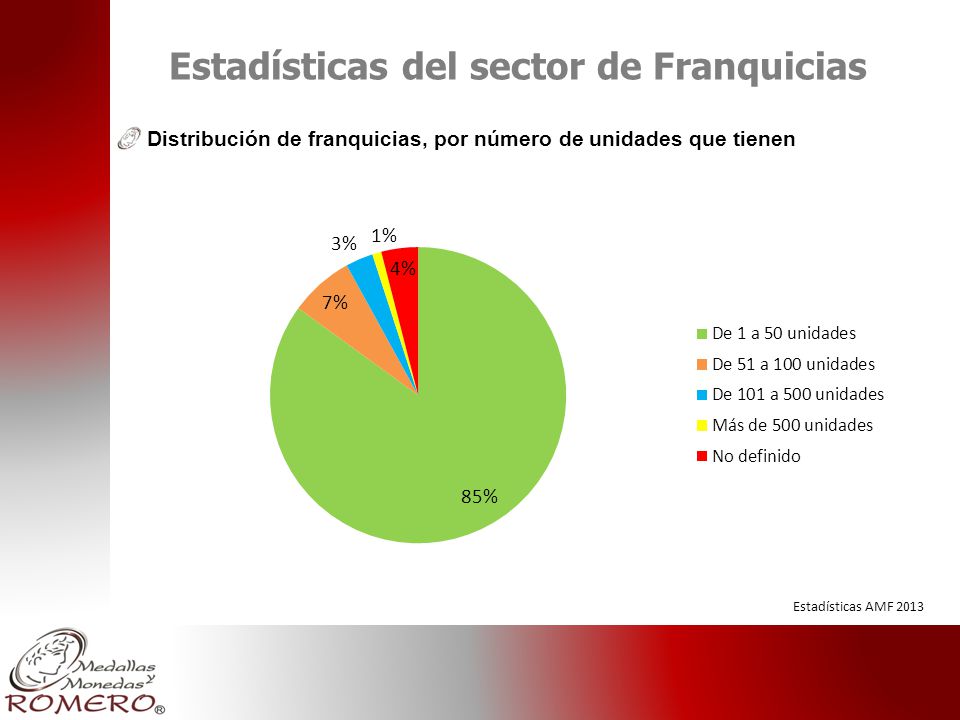 Estadísticas del sector de Franquicias

Distribución de franquicias, por número de unidades que tienen

3%
1%
4%
7%
85%

De 1 a 50 unidades
De 51 a 100 unidades
De 101 a 500 unidades
Más de 500 unidades
No definido

Estadísticas AMF 2013

Medallas y Monedas ROMERO®